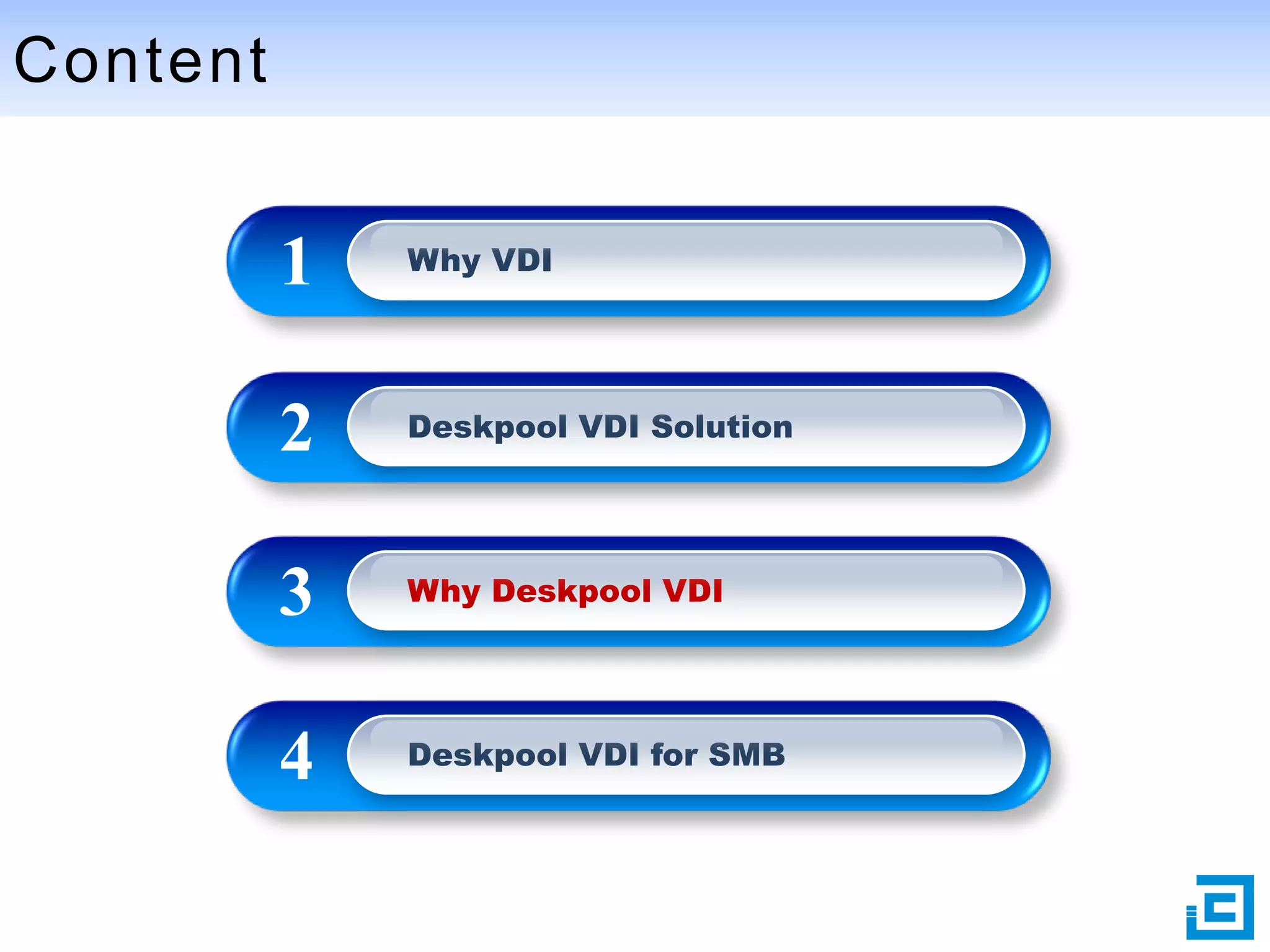 Content

1 Why VDI

2 Deskpool VDI Solution

3 Why Deskpool VDI

4 Deskpool VDI for SMB